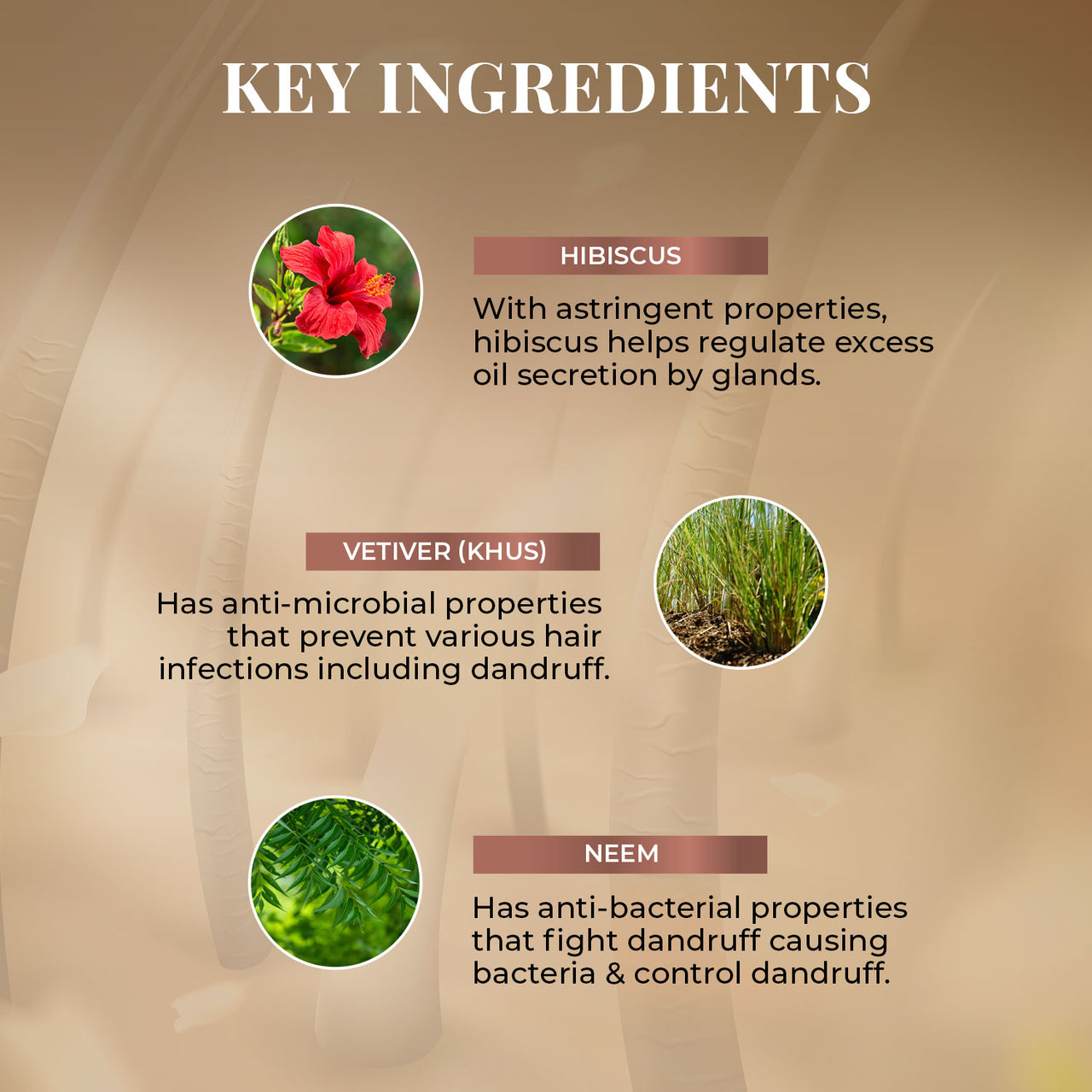 KEY INGREDIENTS

HIBISCUS

With astringent properties, hibiscus helps regulate excess oil secretion by glands.

VETIVER (KHUS)

Has anti-microbial properties that prevent various hair infections including dandruff.

NEEM

Has anti-bacterial properties that fight dandruff causing bacteria & control dandruff.